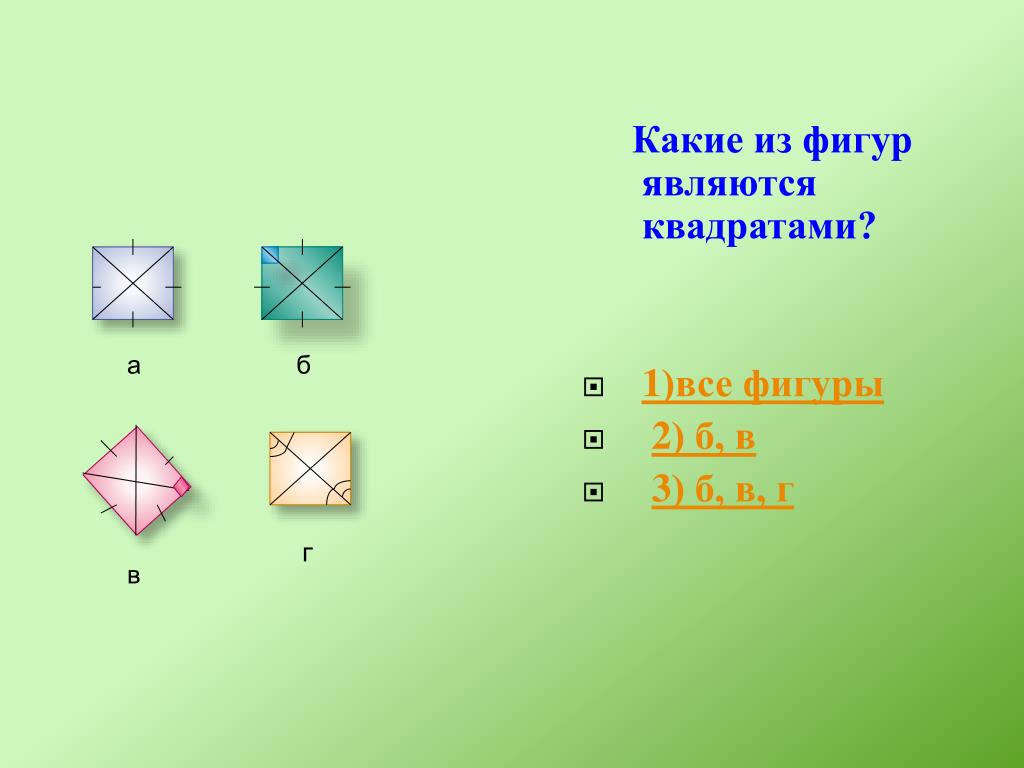 Какие из фигур являются квадратами?

а

б

в

г

1)все фигуры

2) б, в

3) б, в, г